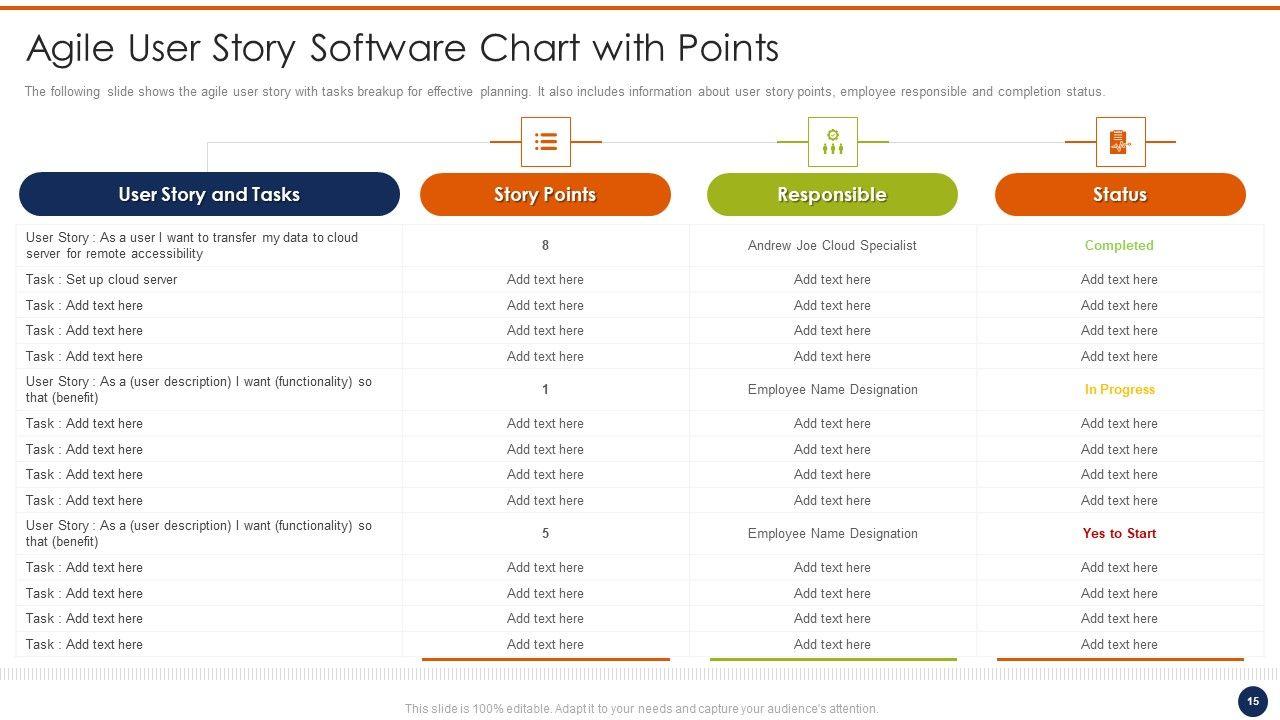 Agile User Story Software Chart with Points

The following slide shows the agile user story with tasks breakup for effective planning. It also includes information about user story points, employee responsible and completion status.

| User Story and Tasks | Story Points | Responsible | Status |
|---|---|---|---|
| User Story : As a user I want to transfer my data to cloud server for remote accessibility | 8 | Andrew Joe Cloud Specialist | Completed |
| Task : Set up cloud server | Add text here | Add text here | Add text here |
| Task : Add text here | Add text here | Add text here | Add text here |
| Task : Add text here | Add text here | Add text here | Add text here |
| Task : Add text here | Add text here | Add text here | Add text here |
| User Story : As a (user description) I want (functionality) so that (benefit) | 1 | Employee Name Designation | In Progress |
| Task : Add text here | Add text here | Add text here | Add text here |
| Task : Add text here | Add text here | Add text here | Add text here |
| Task : Add text here | Add text here | Add text here | Add text here |
| Task : Add text here | Add text here | Add text here | Add text here |
| User Story : As a (user description) I want (functionality) so that (benefit) | 5 | Employee Name Designation | Yes to Start |
| Task : Add text here | Add text here | Add text here | Add text here |
| Task : Add text here | Add text here | Add text here | Add text here |
| Task : Add text here | Add text here | Add text here | Add text here |
| Task : Add text here | Add text here | Add text here | Add text here |

This slide is 100% editable. Adapt it to your needs and capture your audience's attention.

15